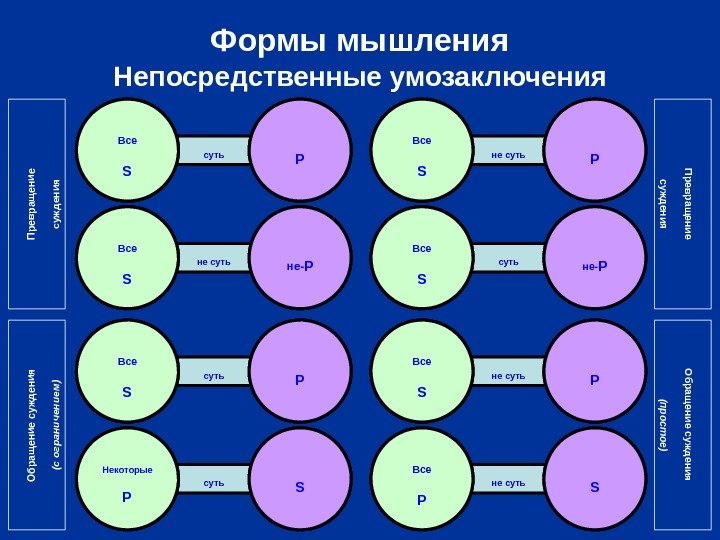 Формы мышления
Непосредственные умозаключения

Превращение суждения

Все S суть P

Все S не суть не-P

Все S не суть P

Все S суть не-P

Превращение суждения

Обращение суждения (с ограничением)

Все S суть P

Некоторые P суть S

Все S не суть P

Все P не суть S

Обращение суждения (простое)